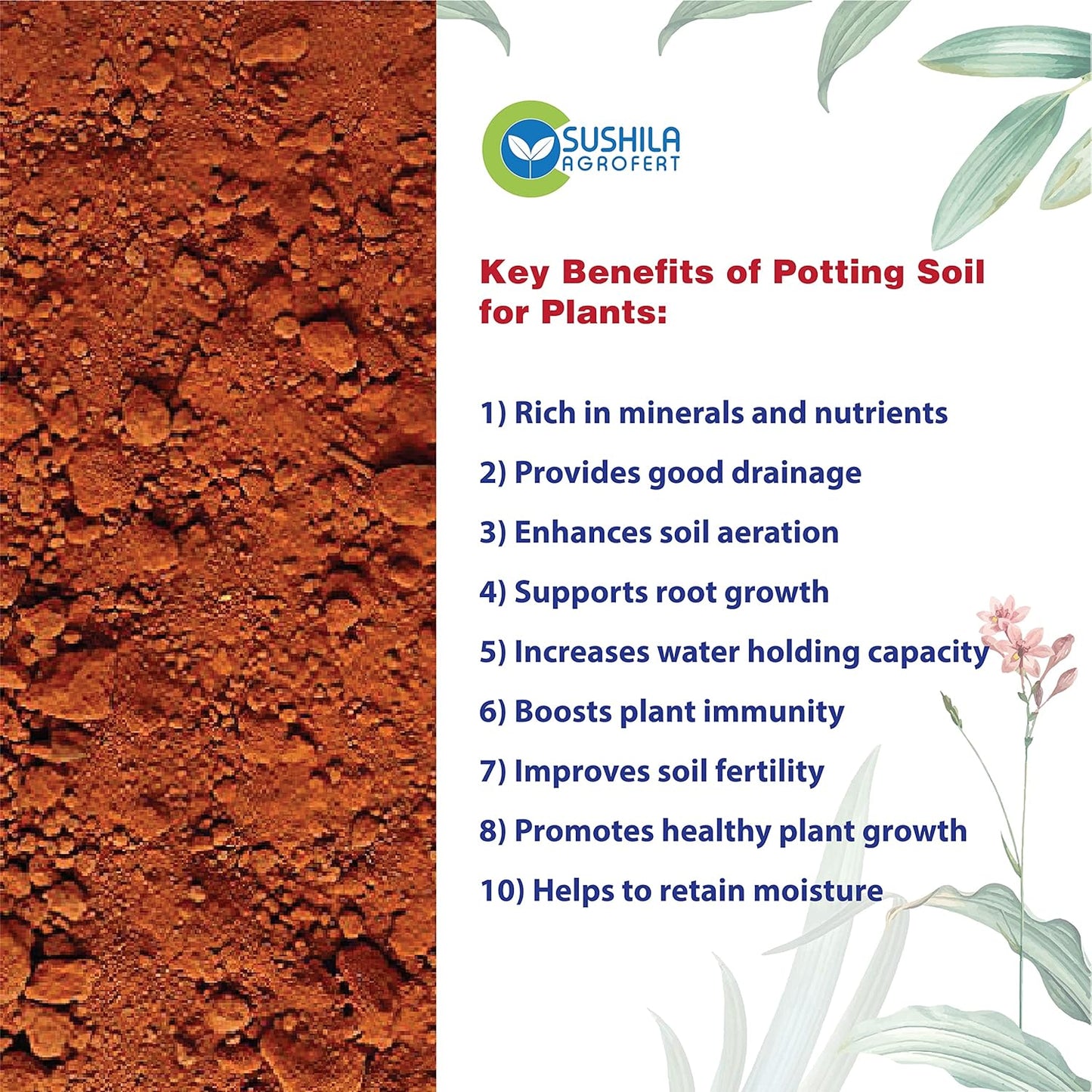 SUSHILA
AGROFERT

Key Benefits of Potting Soil for Plants:

1) Rich in minerals and nutrients

2) Provides good drainage

3) Enhances soil aeration

4) Supports root growth

5) Increases water holding capacity

6) Boosts plant immunity

7) Improves soil fertility

8) Promotes healthy plant growth

10) Helps to retain moisture